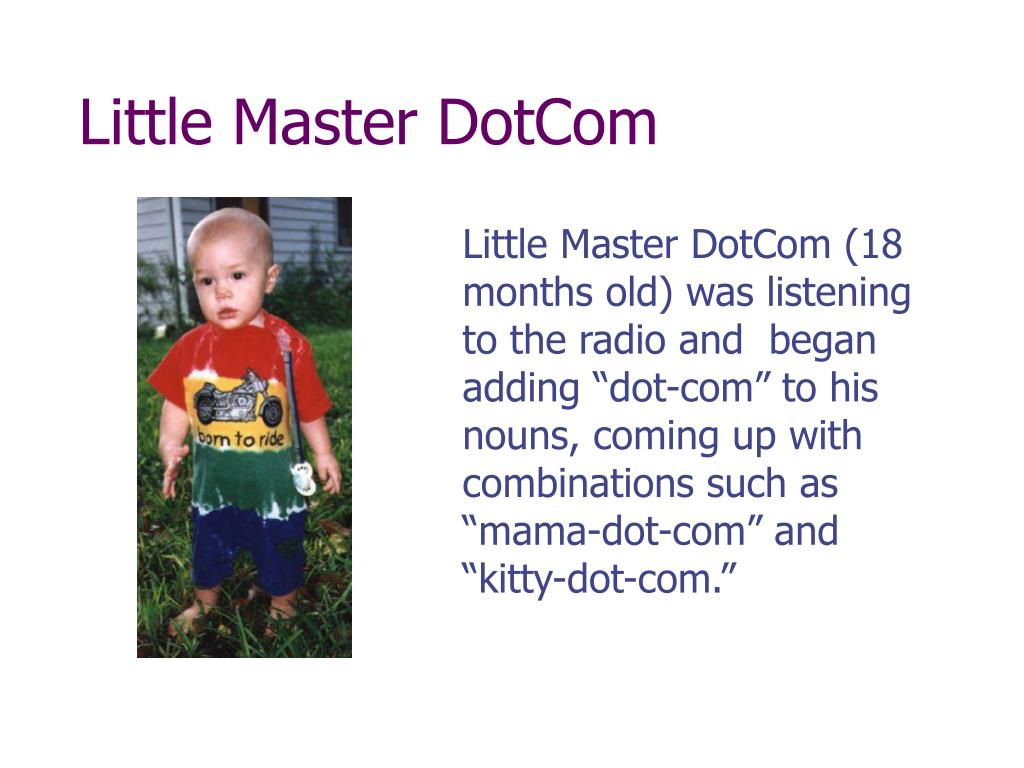 Little Master DotCom

born to ride

Little Master DotCom (18 months old) was listening to the radio and began adding “dot-com” to his nouns, coming up with combinations such as “mama-dot-com” and “kitty-dot-com.”